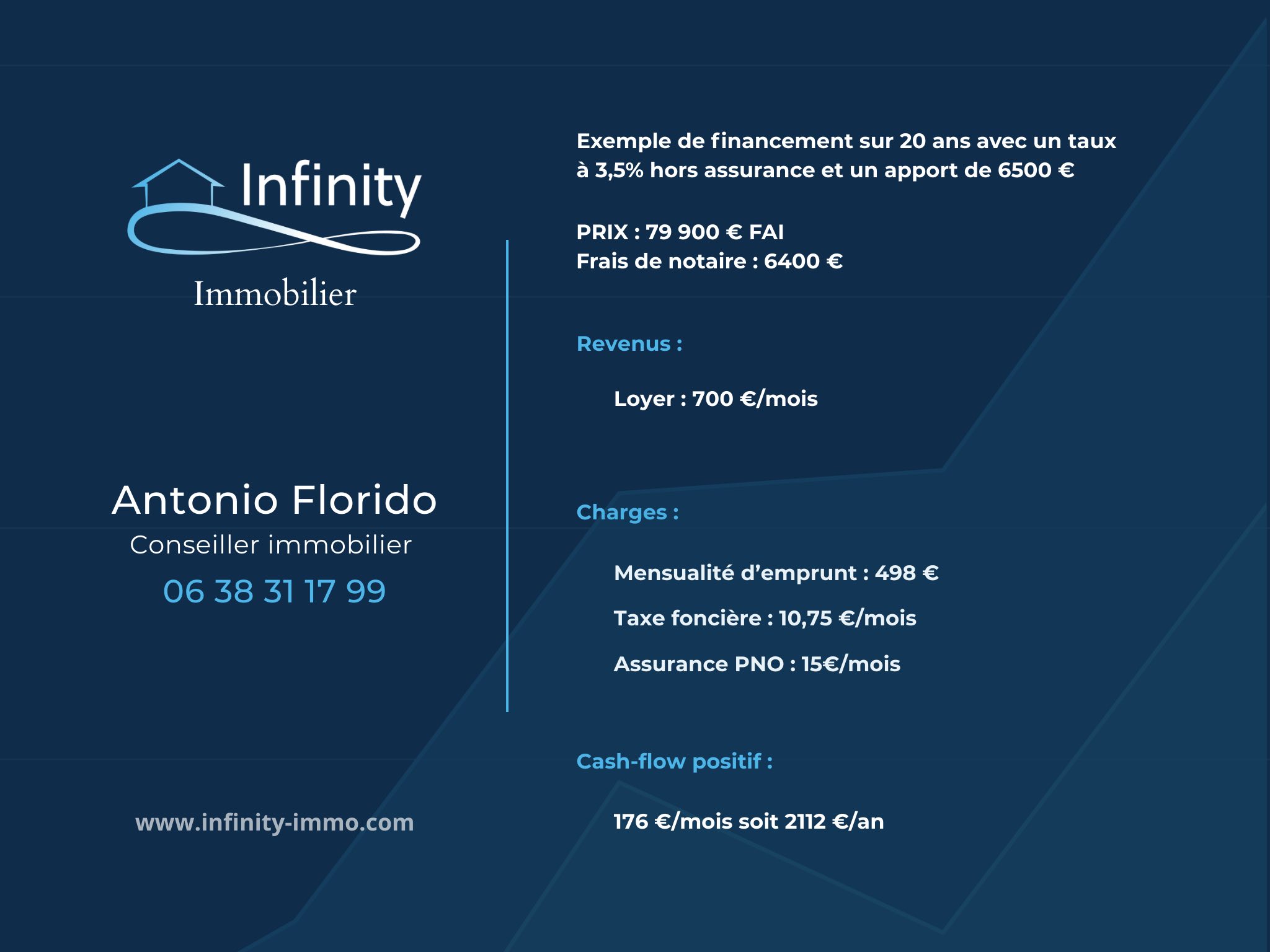 Infinity
Immobilier

Antonio Florido
Conseiller immobilier
06 38 31 17 99

www.infinity-immo.com

Exemple de financement sur 20 ans avec un taux à 3,5% hors assurance et un apport de 6500 €

PRIX : 79 900 € FAI
Frais de notaire : 6400 €

Revenus :

Loyer : 700 €/mois

Charges :

Mensualité d'emprunt : 498 €

Taxe foncière : 10,75 €/mois

Assurance PNO : 15€/mois

Cash-flow positif :

176 €/mois soit 2112 €/an